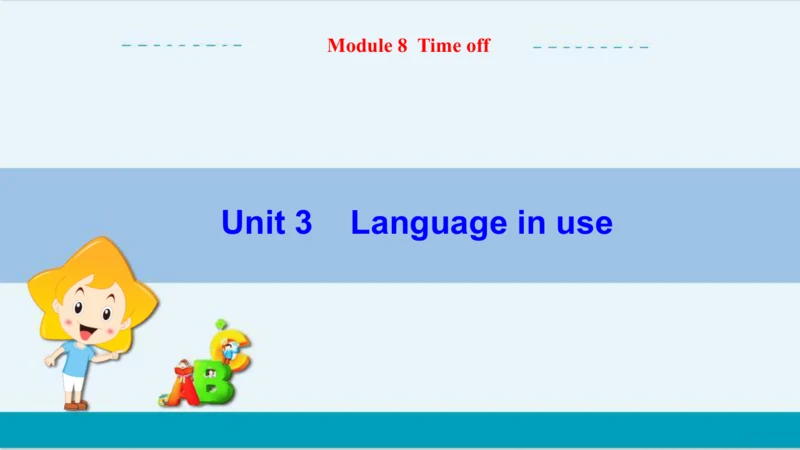 Module 8 Time off

Unit 3 Language in use

ABC